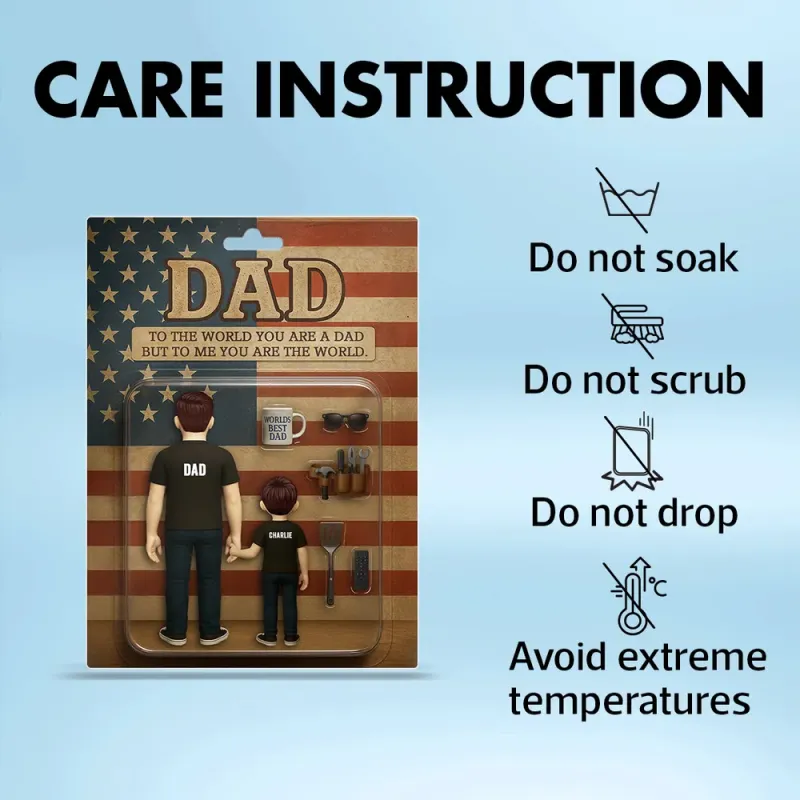 CARE INSTRUCTION

DAD

TO THE WORLD YOU ARE A DAD
BUT TO ME YOU ARE THE WORLD.

WORLDS BEST DAD

DAD

CHARLIE

Do not soak

Do not scrub

Do not drop

°C

Avoid extreme temperatures